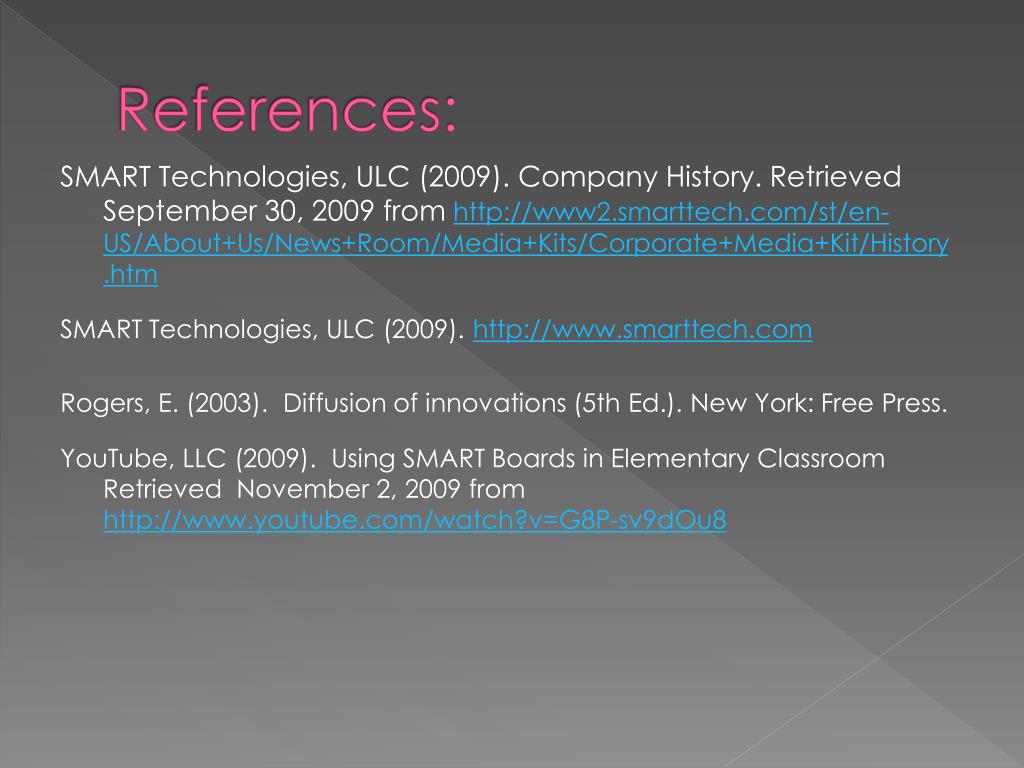 References:

SMART Technologies, ULC (2009). Company History. Retrieved September 30, 2009 from http://www2.smarttech.com/st/en-US/About+Us/News+Room/Media+Kits/Corporate+Media+Kit/History.htm

SMART Technologies, ULC (2009). http://www.smarttech.com

Rogers, E. (2003). Diffusion of innovations (5th Ed.). New York: Free Press.

YouTube, LLC (2009). Using SMART Boards in Elementary Classroom Retrieved November 2, 2009 from http://www.youtube.com/watch?v=G8P-sv9dOu8